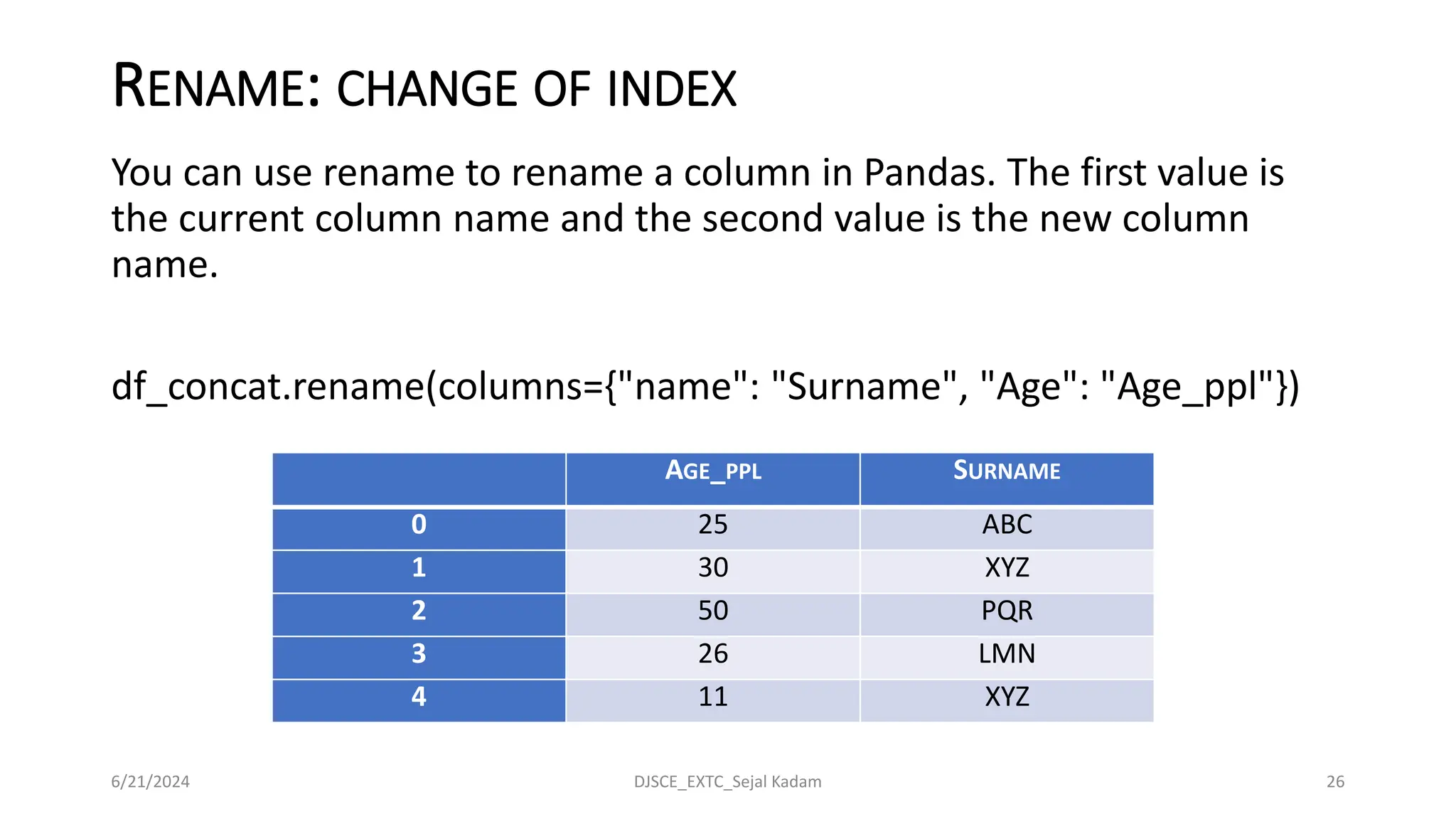 RENAME: CHANGE OF INDEX

You can use rename to rename a column in Pandas. The first value is the current column name and the second value is the new column name.

df_concat.rename(columns={"name": "Surname", "Age": "Age_ppl"})

| | AGE_PPL | SURNAME |
|---|---|---|
| 0 | 25 | ABC |
| 1 | 30 | XYZ |
| 2 | 50 | PQR |
| 3 | 26 | LMN |
| 4 | 11 | XYZ |

6/21/2024

DJSCE_EXTC_Sejal Kadam

26